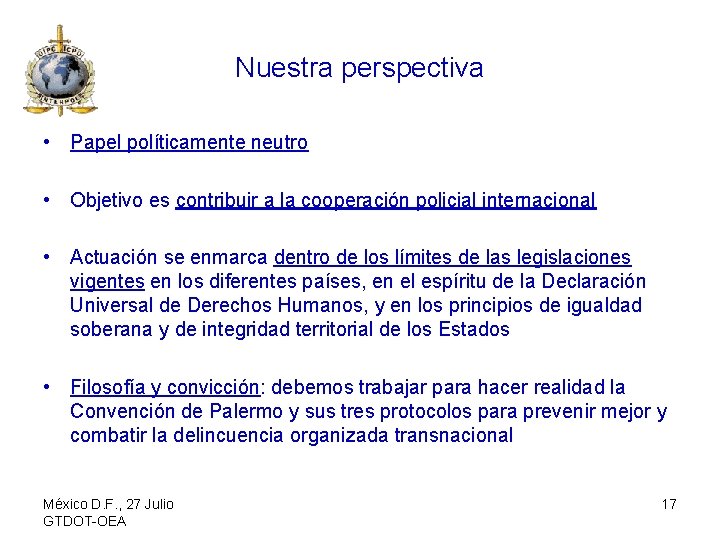 OIPC ICPO
INTERPOL

Nuestra perspectiva

• Papel políticamente neutro

• Objetivo es contribuir a la cooperación policial internacional

• Actuación se enmarca dentro de los límites de las legislaciones vigentes en los diferentes países, en el espíritu de la Declaración Universal de Derechos Humanos, y en los principios de igualdad soberana y de integridad territorial de los Estados

• Filosofía y convicción: debemos trabajar para hacer realidad la Convención de Palermo y sus tres protocolos para prevenir mejor y combatir la delincuencia organizada transnacional

México D.F., 27 Julio
GTDOT-OEA

17